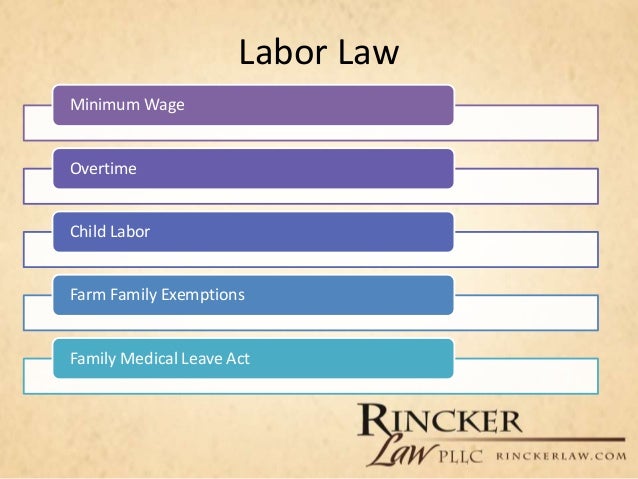 Labor Law

Minimum Wage

Overtime

Child Labor

Farm Family Exemptions

Family Medical Leave Act

RINCKER Law PLLC RINCKERLAW.COM